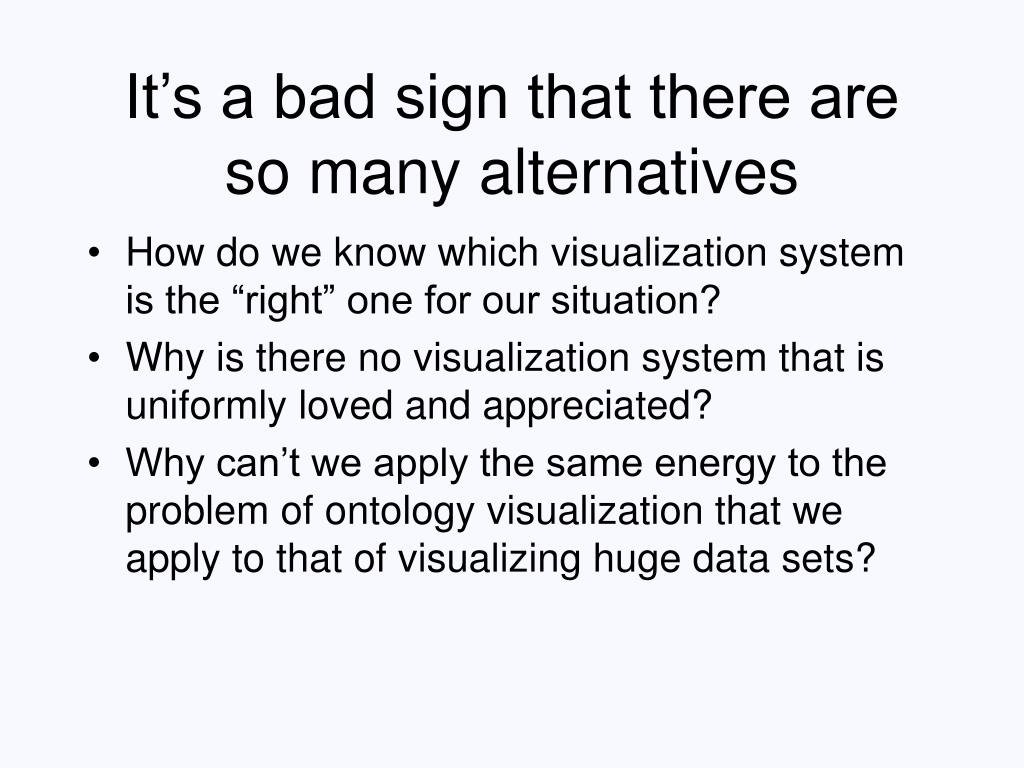 It’s a bad sign that there are so many alternatives

• How do we know which visualization system is the “right” one for our situation?
• Why is there no visualization system that is uniformly loved and appreciated?
• Why can’t we apply the same energy to the problem of ontology visualization that we apply to that of visualizing huge data sets?